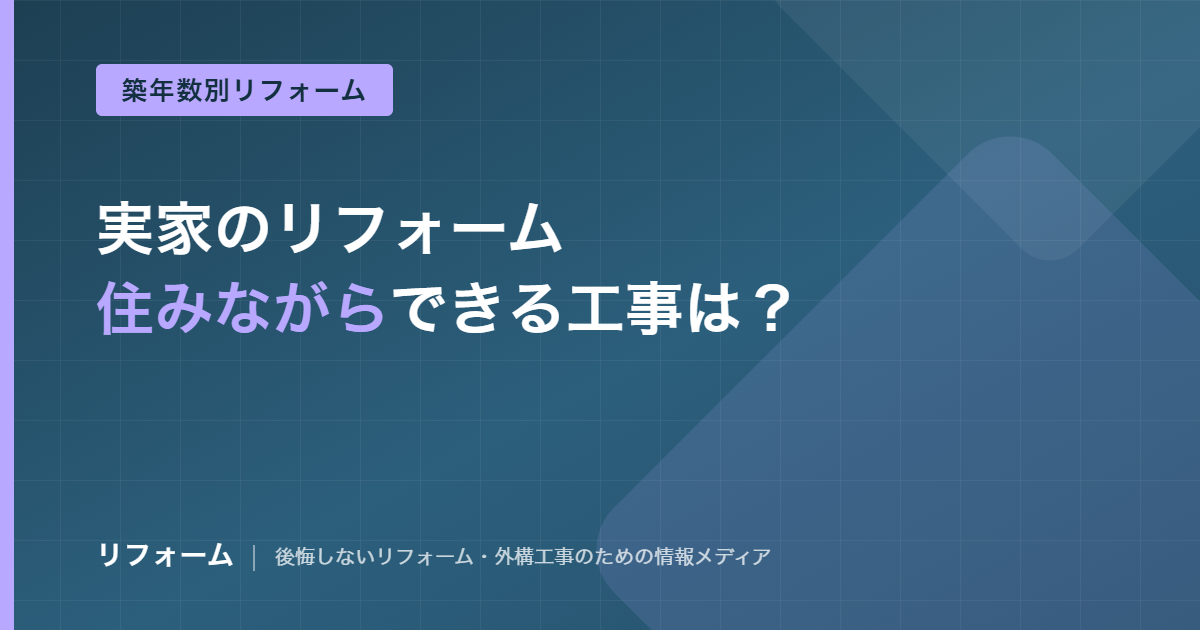 築年数別リフォーム

実家のリフォーム
住みながらできる工事は？

リフォーム | 後悔しないリフォーム・外構工事のための情報メディア